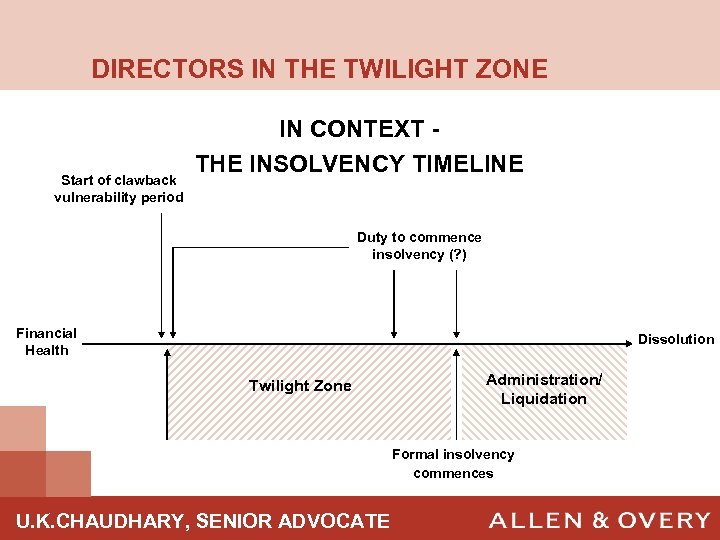 DIRECTORS IN THE TWILIGHT ZONE

IN CONTEXT -
THE INSOLVENCY TIMELINE

Start of clawback vulnerability period

Duty to commence insolvency (?)

Financial Health

Dissolution

Twilight Zone

Administration/ Liquidation

Formal insolvency commences

U.K.CHAUDHARY, SENIOR ADVOCATE

ALLEN & OVERY